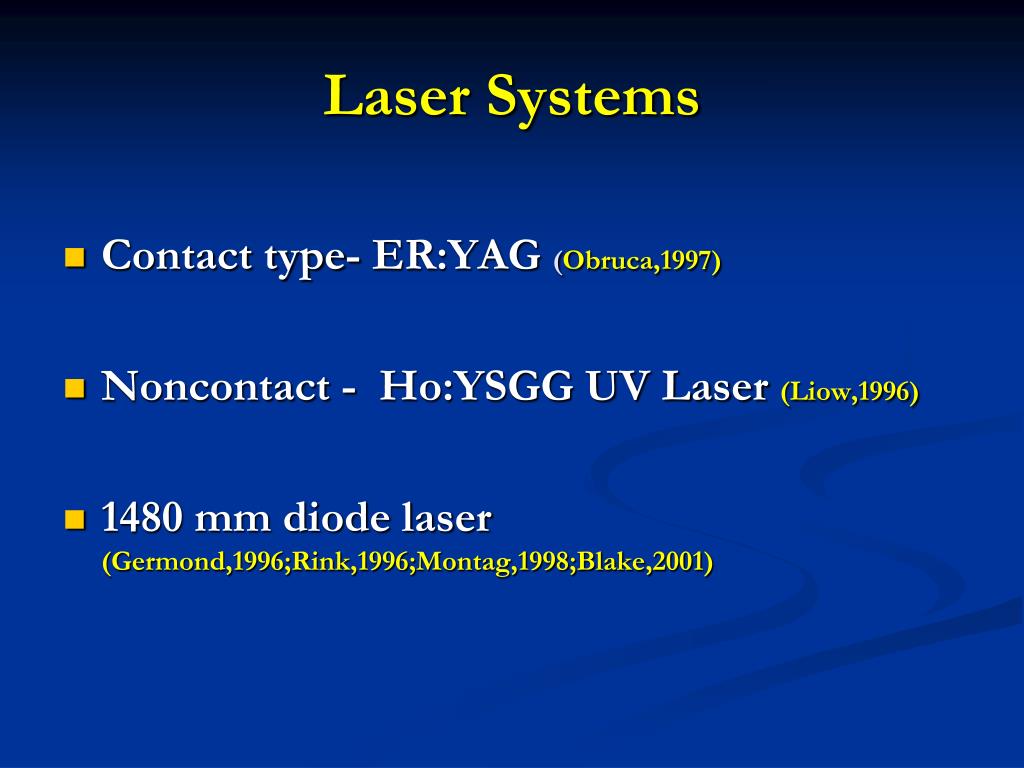 Laser Systems

Contact type- ER:YAG (Obruca,1997)

Noncontact - Ho:YSGG UV Laser (Liow,1996)

1480 mm diode laser (Germond,1996;Rink,1996;Montag,1998;Blake,2001)